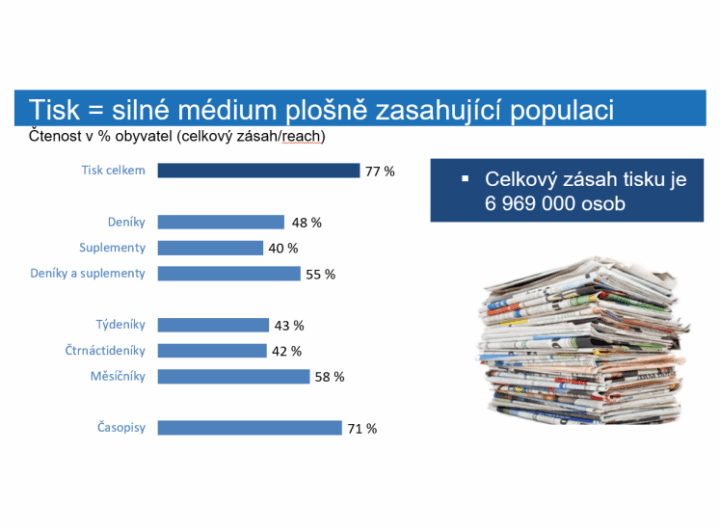 Tisk = silné médium plošně zasahující populaci

Čtenost v % obyvatel (celkový zásah/reach)

Tisk celkem 77 %

Deníky 48 %
Suplementy 40 %
Deníky a suplementy 55 %

Týdeníky 43 %
Čtrnáctideníky 42 %
Měsíčníky 58 %

Časopisy 71 %

▪ Celkový zásah tisku je 6 969 000 osob